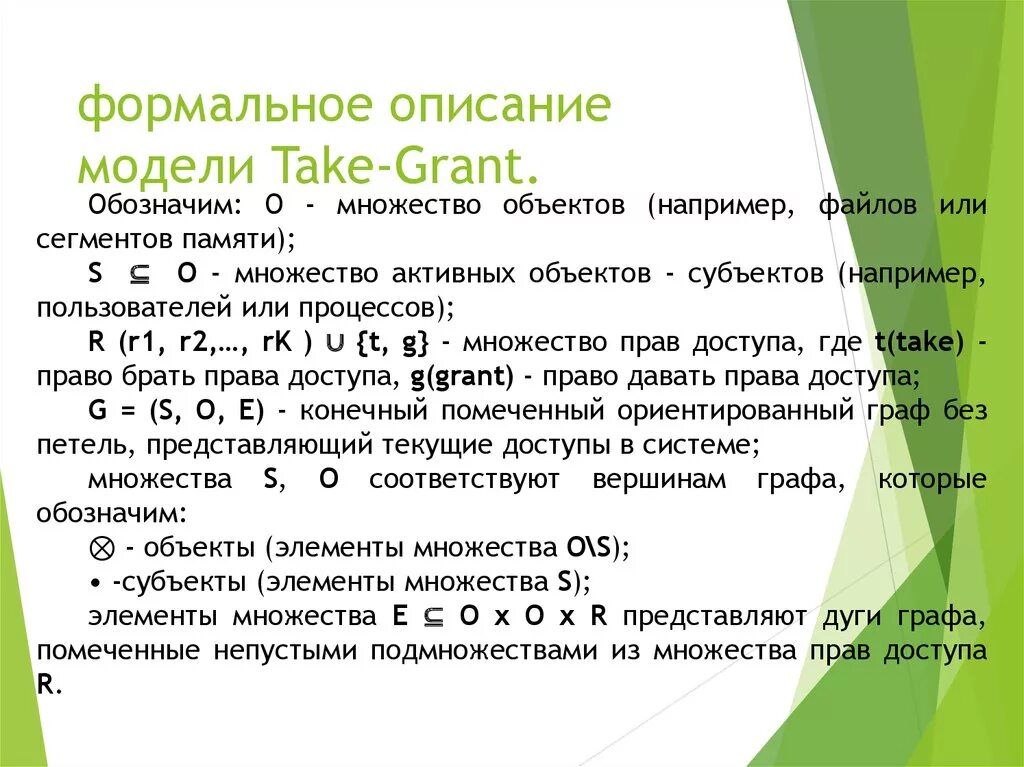 формальное описание модели Take-Grant.

Обозначим: O - множество объектов (например, файлов или сегментов памяти);

S $\subseteq$ O - множество активных объектов - субъектов (например, пользователей или процессов);

R (r1, r2,…, rK ) $\cup$ {t, g} - множество прав доступа, где t(take) - право брать права доступа, g(grant) - право давать права доступа;

G = (S, O, E) - конечный помеченный ориентированный граф без петель, представляющий текущие доступы в системе;

множества S, O соответствуют вершинам графа, которые обозначим:

$\otimes$ - объекты (элементы множества O\S);

• -субъекты (элементы множества S);

элементы множества E $\subseteq$ O x O x R представляют дуги графа, помеченные непустыми подмножествами из множества прав доступа R.